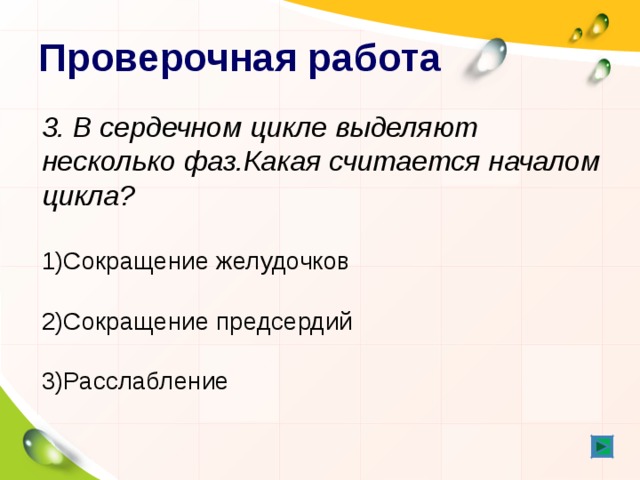 Проверочная работа

3. В сердечном цикле выделяют несколько фаз.Какая считается началом цикла?

1)Сокращение желудочков

2)Сокращение предсердий

3)Расслабление